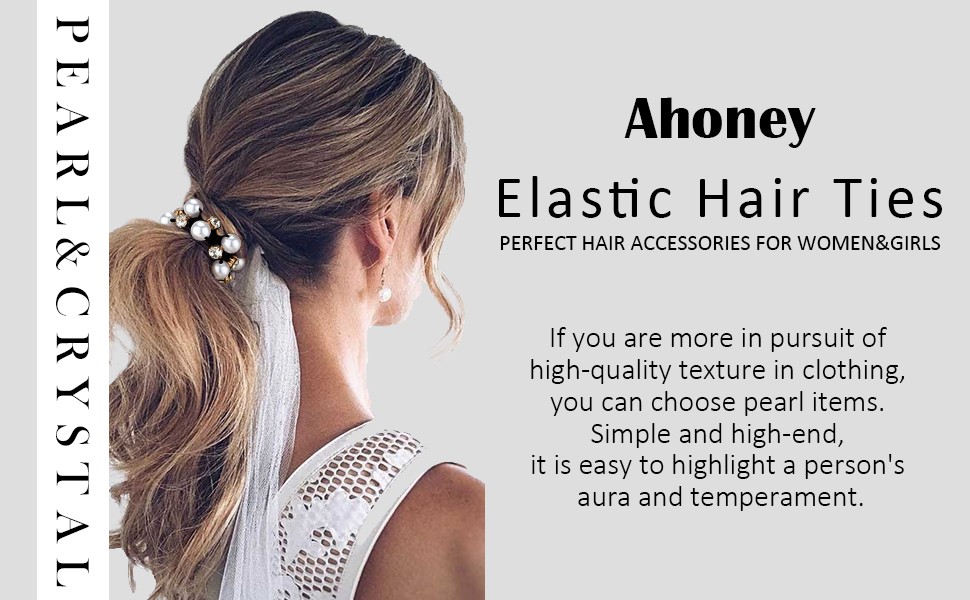 PEARL&CRYSTAL

Ahoney

Elastic Hair Ties

PERFECT HAIR ACCESSORIES FOR WOMEN&GIRLS

If you are more in pursuit of high-quality texture in clothing, you can choose pearl items. Simple and high-end, it is easy to highlight a person's aura and temperament.